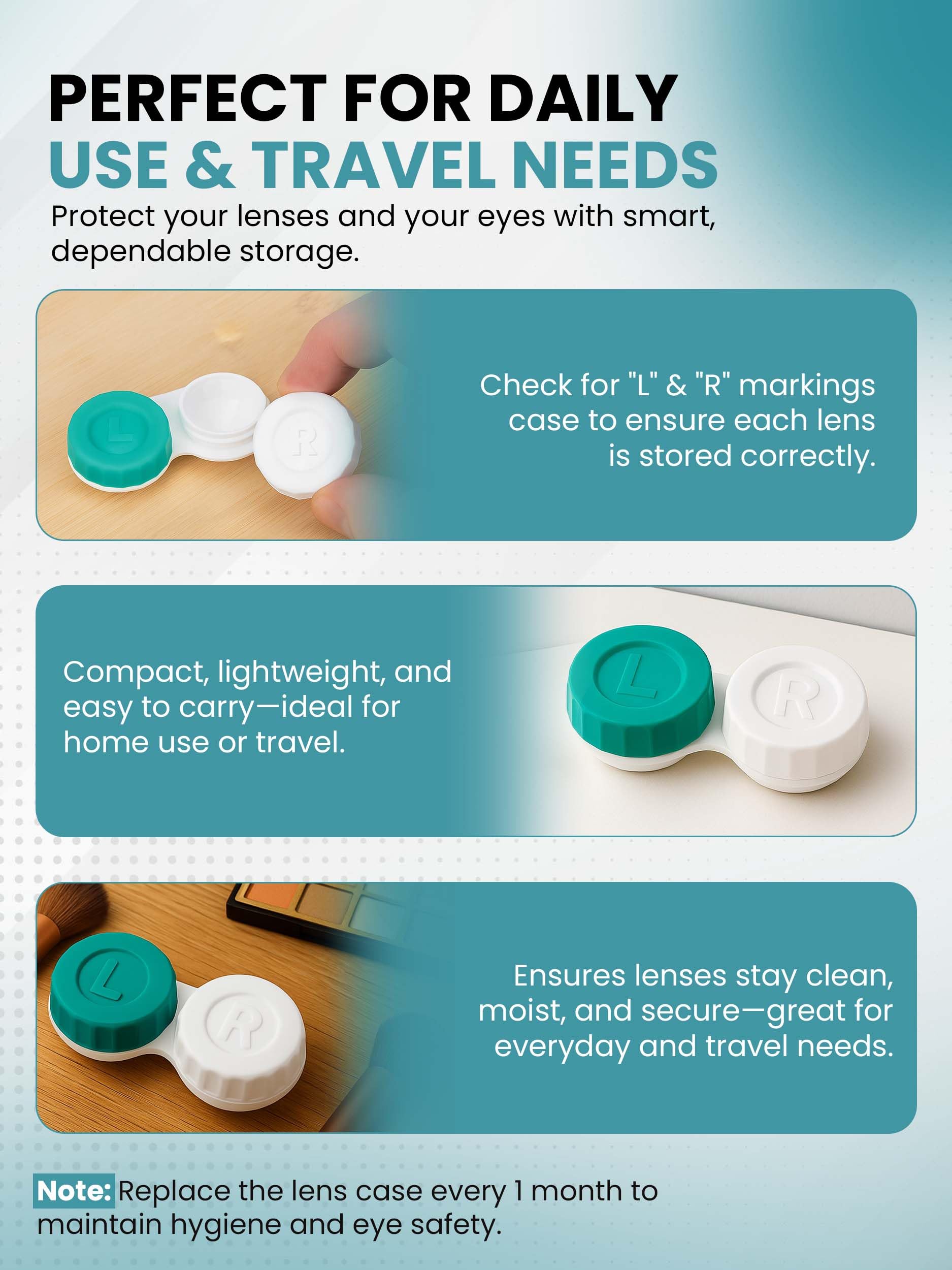 PERFECT FOR DAILY
USE & TRAVEL NEEDS

Protect your lenses and your eyes with smart, dependable storage.

L R

Check for "L" & "R" markings case to ensure each lens is stored correctly.

Compact, lightweight, and easy to carry—ideal for home use or travel.

L R

L R

Ensures lenses stay clean, moist, and secure—great for everyday and travel needs.

Note: Replace the lens case every 1 month to maintain hygiene and eye safety.